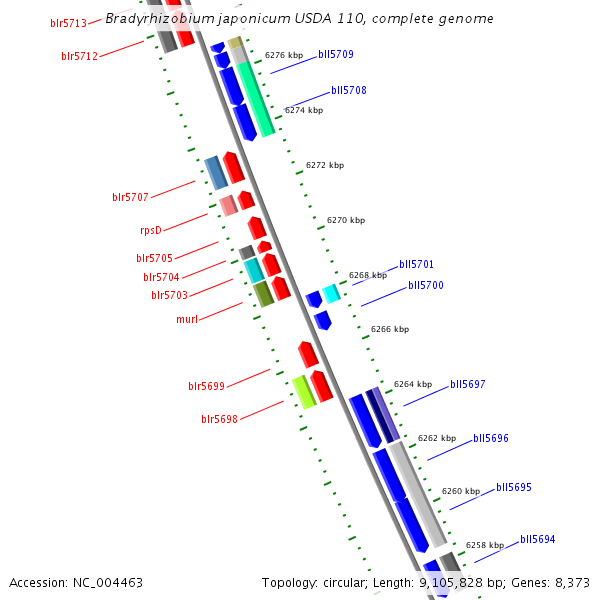 Bradyrhizobium japonicum USDA 110, complete genome

blr5713
blr5712
6276 kbp
bll5709
bll5708
6274 kbp
6272 kbp
blr5707
6270 kbp
rpsD
blr5705
blr5704
blr5703
murI
6268 kbp
bll5701
bll5700
6266 kbp
blr5699
blr5698
6264 kbp
bll5697
6262 kbp
bll5696
6260 kbp
bll5695
6258 kbp
bll5694

Accession: NC_004463
Topology: circular; Length: 9,105,828 bp; Genes: 8,373